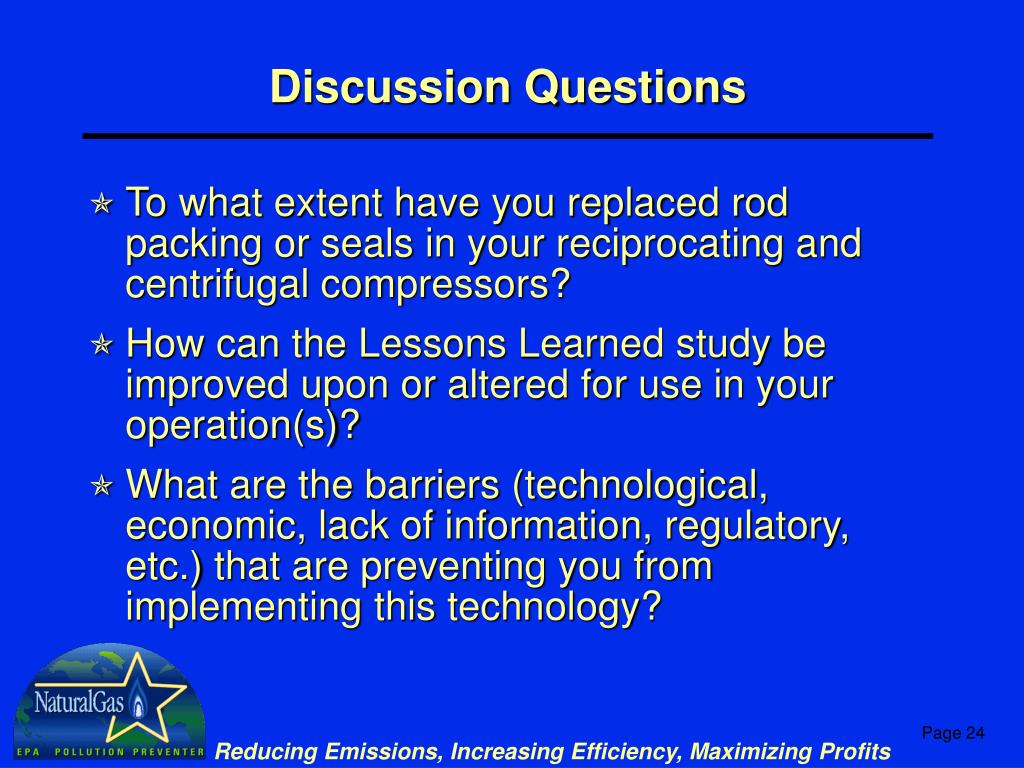 Discussion Questions

To what extent have you replaced rod packing or seals in your reciprocating and centrifugal compressors?

How can the Lessons Learned study be improved upon or altered for use in your operation(s)?

What are the barriers (technological, economic, lack of information, regulatory, etc.) that are preventing you from implementing this technology?

NaturalGas

EPA POLLUTION PREVENTER

Reducing Emissions, Increasing Efficiency, Maximizing Profits

Page 24